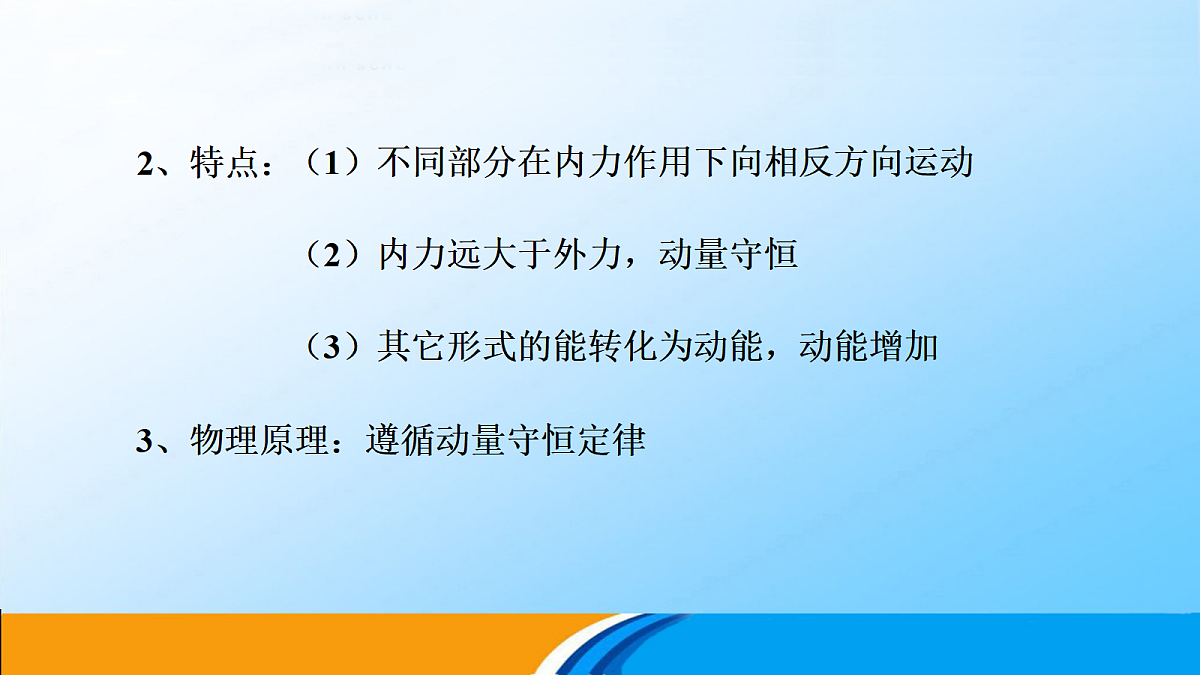 2、特点：（1）不同部分在内力作用下向相反方向运动

（2）内力远大于外力，动量守恒

（3）其它形式的能转化为动能，动能增加

3、物理原理：遵循动量守恒定律